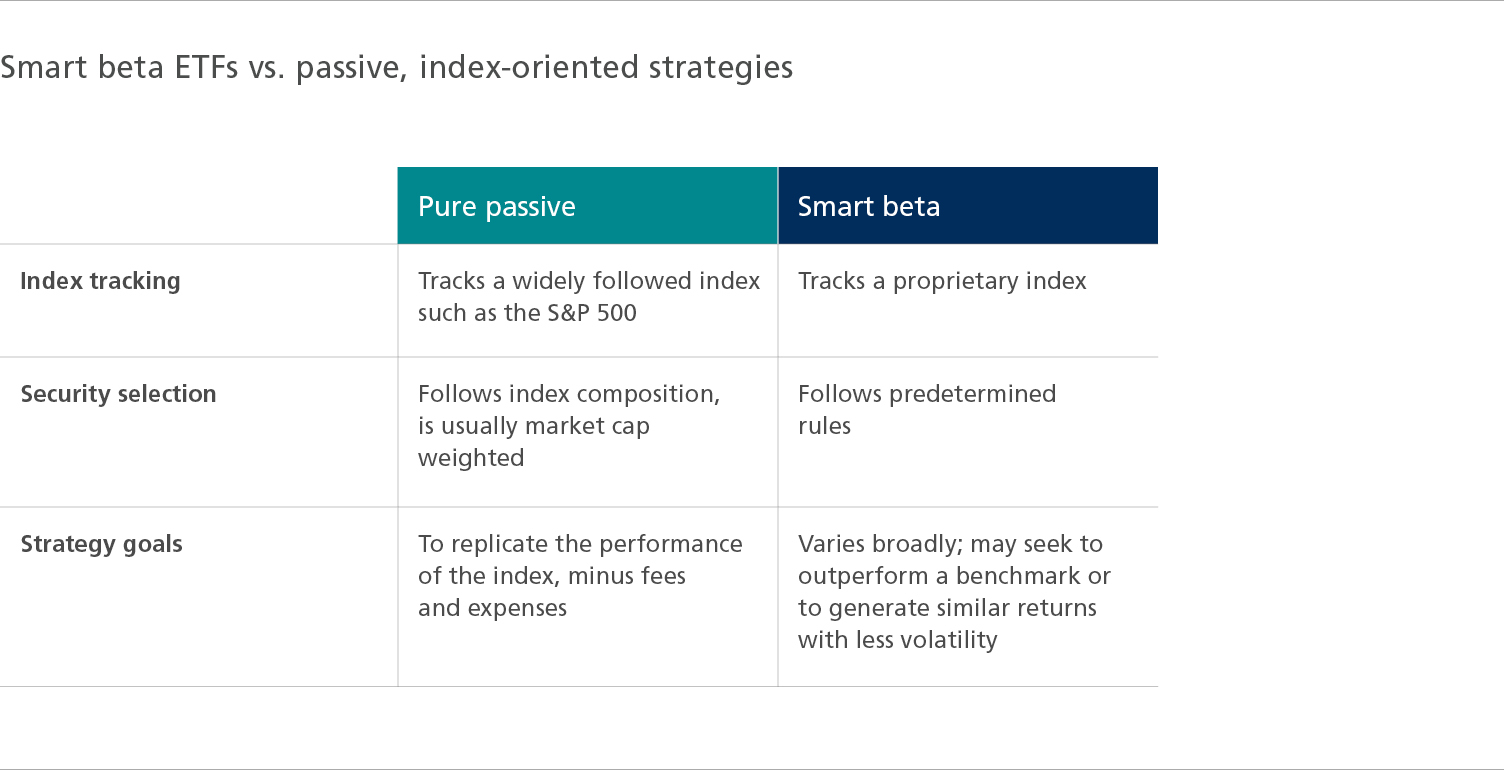 Smart beta ETFs vs. passive, index-oriented strategies

| | Pure passive | Smart beta |
|---|---|---|
| Index tracking | Tracks a widely followed index such as the S&P 500 | Tracks a proprietary index |
| Security selection | Follows index composition, is usually market cap weighted | Follows predetermined rules |
| Strategy goals | To replicate the performance of the index, minus fees and expenses | Varies broadly; may seek to outperform a benchmark or to generate similar returns with less volatility |